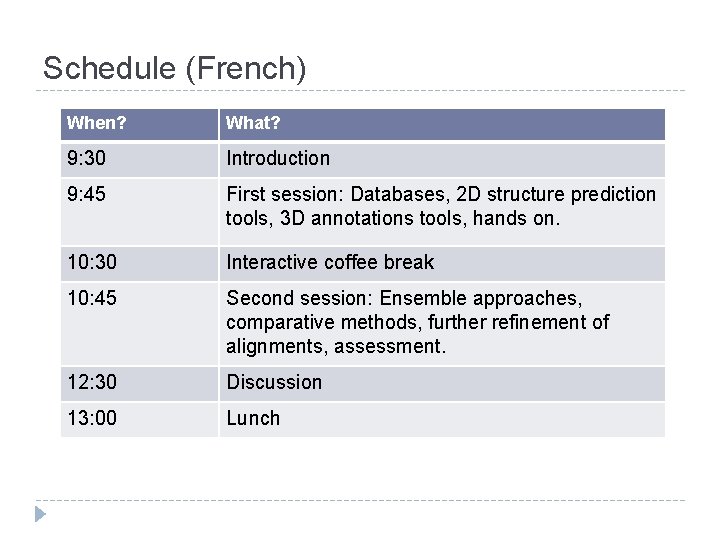 Schedule (French)

| When? | What? |
|---|---|
| 9:30 | Introduction |
| 9:45 | First session: Databases, 2D structure prediction tools, 3D annotations tools, hands on. |
| 10:30 | Interactive coffee break |
| 10:45 | Second session: Ensemble approaches, comparative methods, further refinement of alignments, assessment. |
| 12:30 | Discussion |
| 13:00 | Lunch |